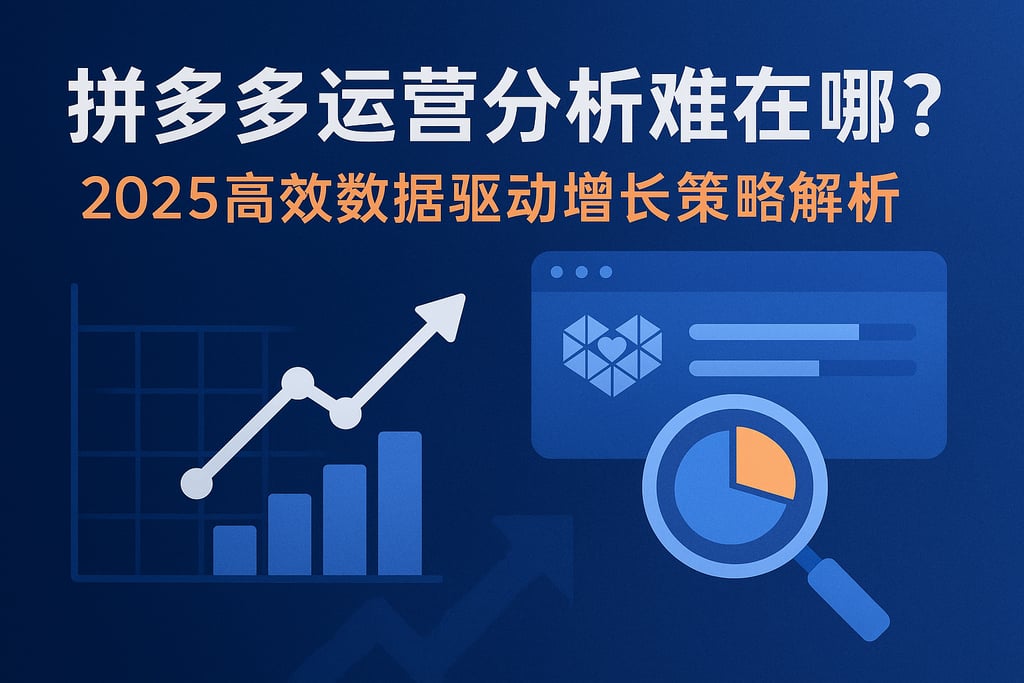 拼多多运营分析难在哪？
2025高效数据驱动增长策略解析